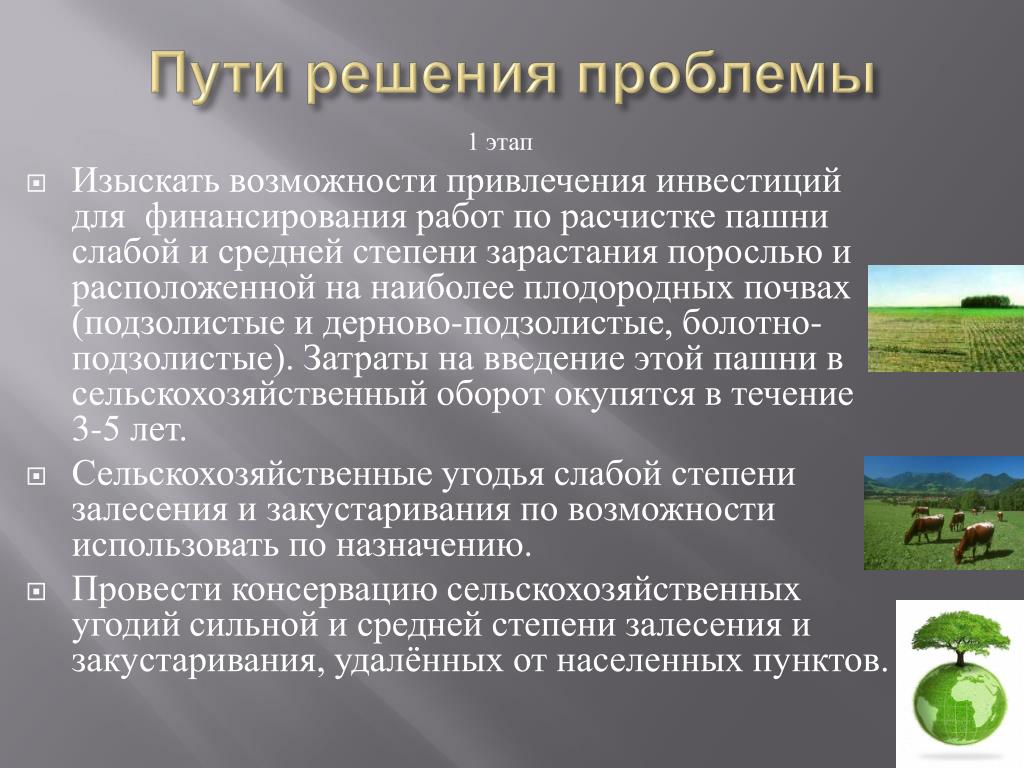 Пути решения проблемы

1 этап

Изыскать возможности привлечения инвестиций для финансирования работ по расчистке пашни слабой и средней степени зарастания порослью и расположенной на наиболее плодородных почвах (подзолистые и дерново-подзолистые, болотно-подзолистые). Затраты на введение этой пашни в сельскохозяйственный оборот окупятся в течение 3-5 лет.

Сельскохозяйственные угодья слабой степени залесения и закустаривания по возможности использовать по назначению.

Провести консервацию сельскохозяйственных угодий сильной и средней степени залесения и закустаривания, удалённых от населенных пунктов.